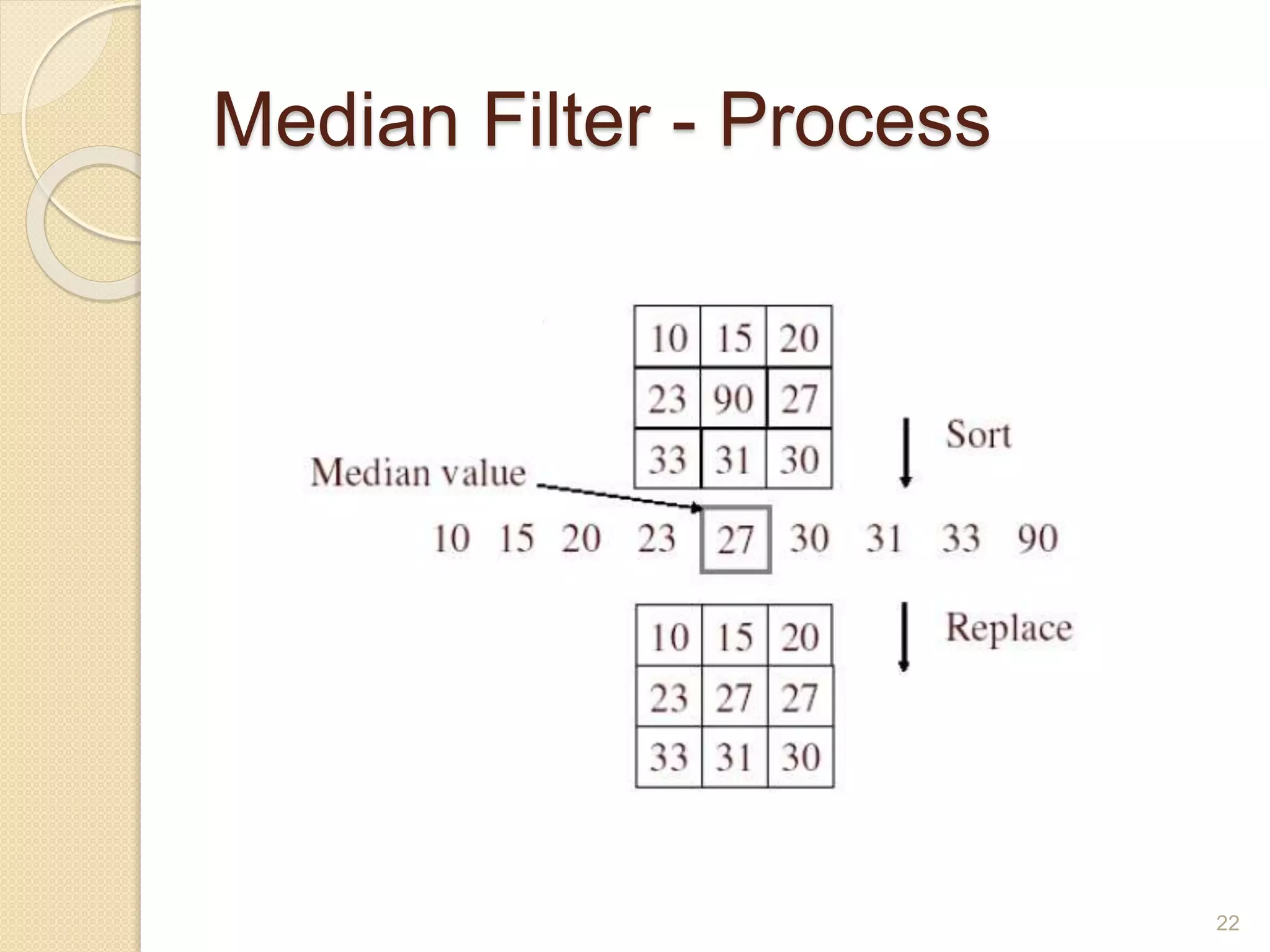 Median Filter - Process

| 10 | 15 | 20 |
|---|---|---|
| 23 | 90 | 27 |
| 33 | 31 | 30 |

Sort

Median value

10 15 20 23 27 30 31 33 90

Replace

| 10 | 15 | 20 |
|---|---|---|
| 23 | 27 | 27 |
| 33 | 31 | 30 |

22